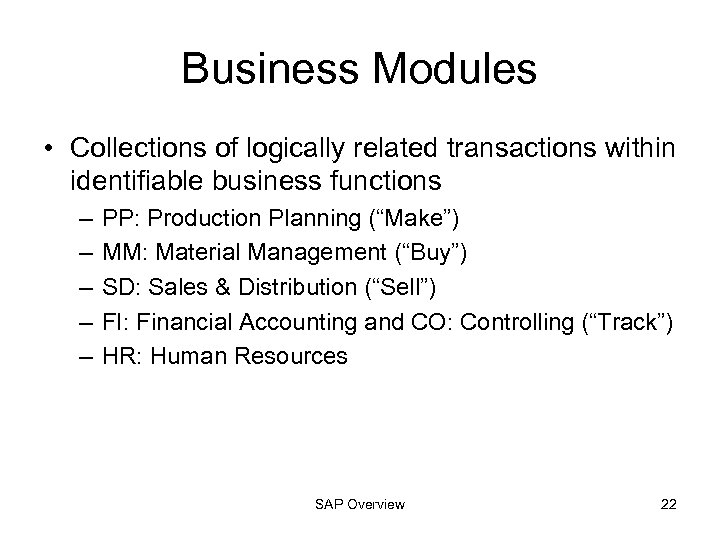 Business Modules

• Collections of logically related transactions within identifiable business functions
– PP: Production Planning (“Make”)
– MM: Material Management (“Buy”)
– SD: Sales & Distribution (“Sell”)
– FI: Financial Accounting and CO: Controlling (“Track”)
– HR: Human Resources

SAP Overview

22